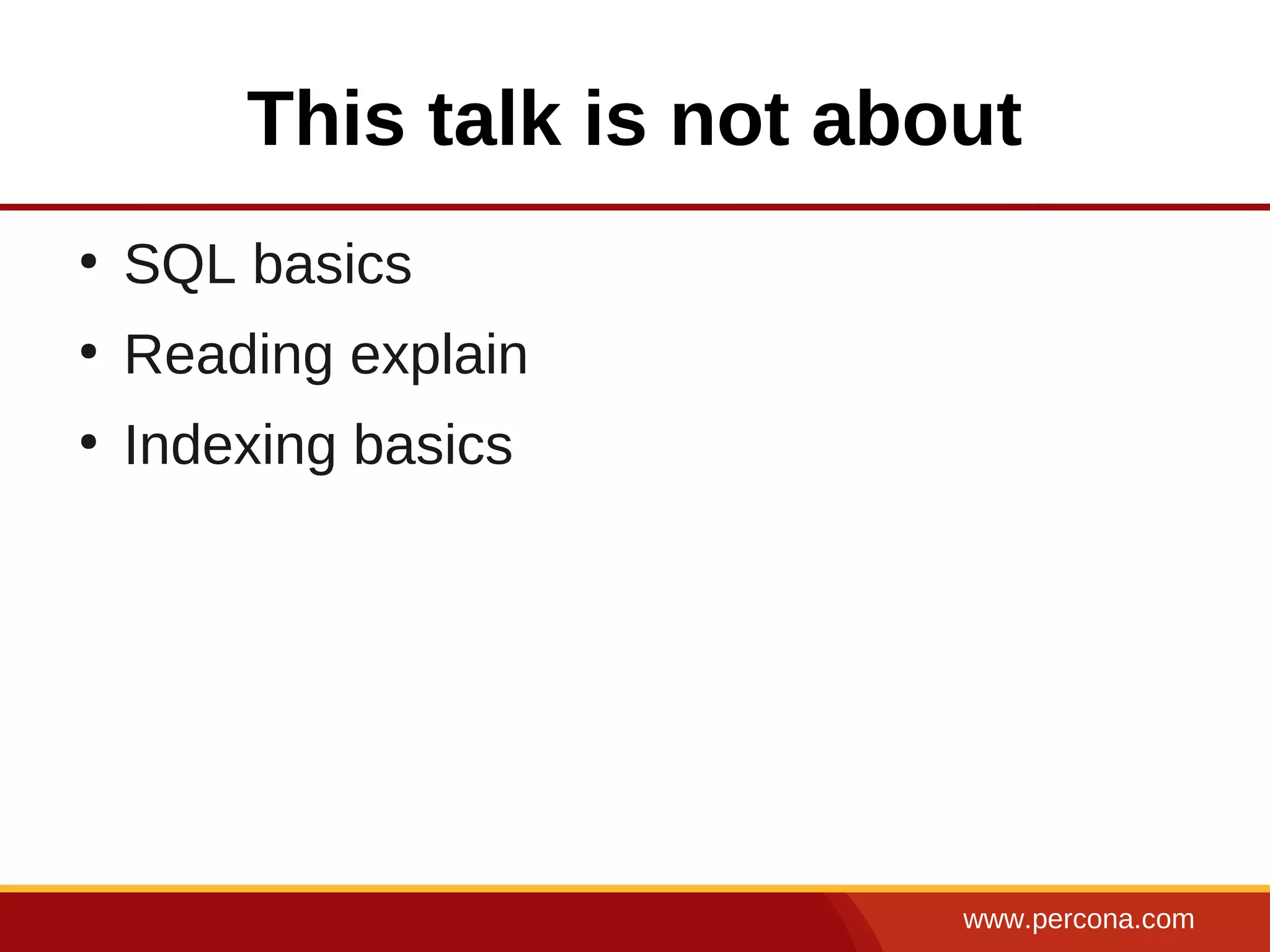 This talk is not about

• SQL basics
• Reading explain
• Indexing basics

www.percona.com